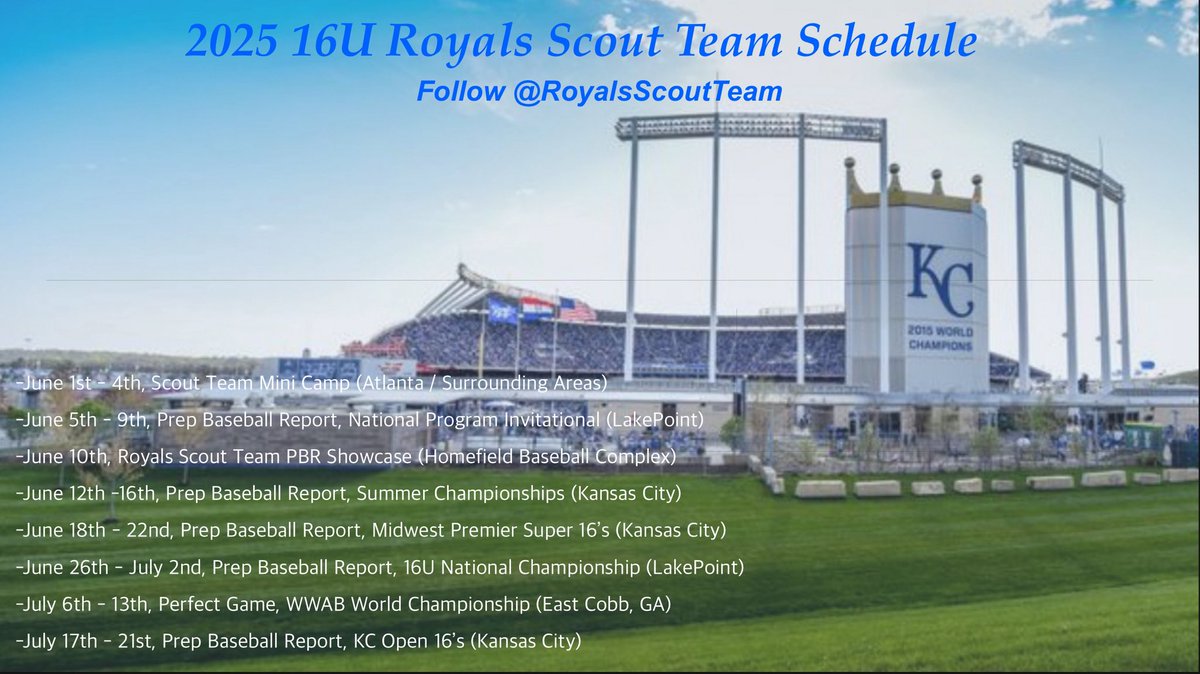 2025 16U Royals Scout Team Schedule

Follow @RoyalsScoutTeam

KC

2015 WORLD CHAMPIONS

-June 1st - 4th, Scout Team Mini Camp (Atlanta / Surrounding Areas)

-June 5th - 9th, Prep Baseball Report, National Program Invitational (LakePoint)

-June 10th, Royals Scout Team PBR Showcase (Homefield Baseball Complex)

-June 12th -16th, Prep Baseball Report, Summer Championships (Kansas City)

-June 18th - 22nd, Prep Baseball Report, Midwest Premier Super 16's (Kansas City)

-June 26th - July 2nd, Prep Baseball Report, 16U National Championship (LakePoint)

-July 6th - 13th, Perfect Game, WWAB World Championship (East Cobb, GA)

-July 17th - 21st, Prep Baseball Report, KC Open 16's (Kansas City)